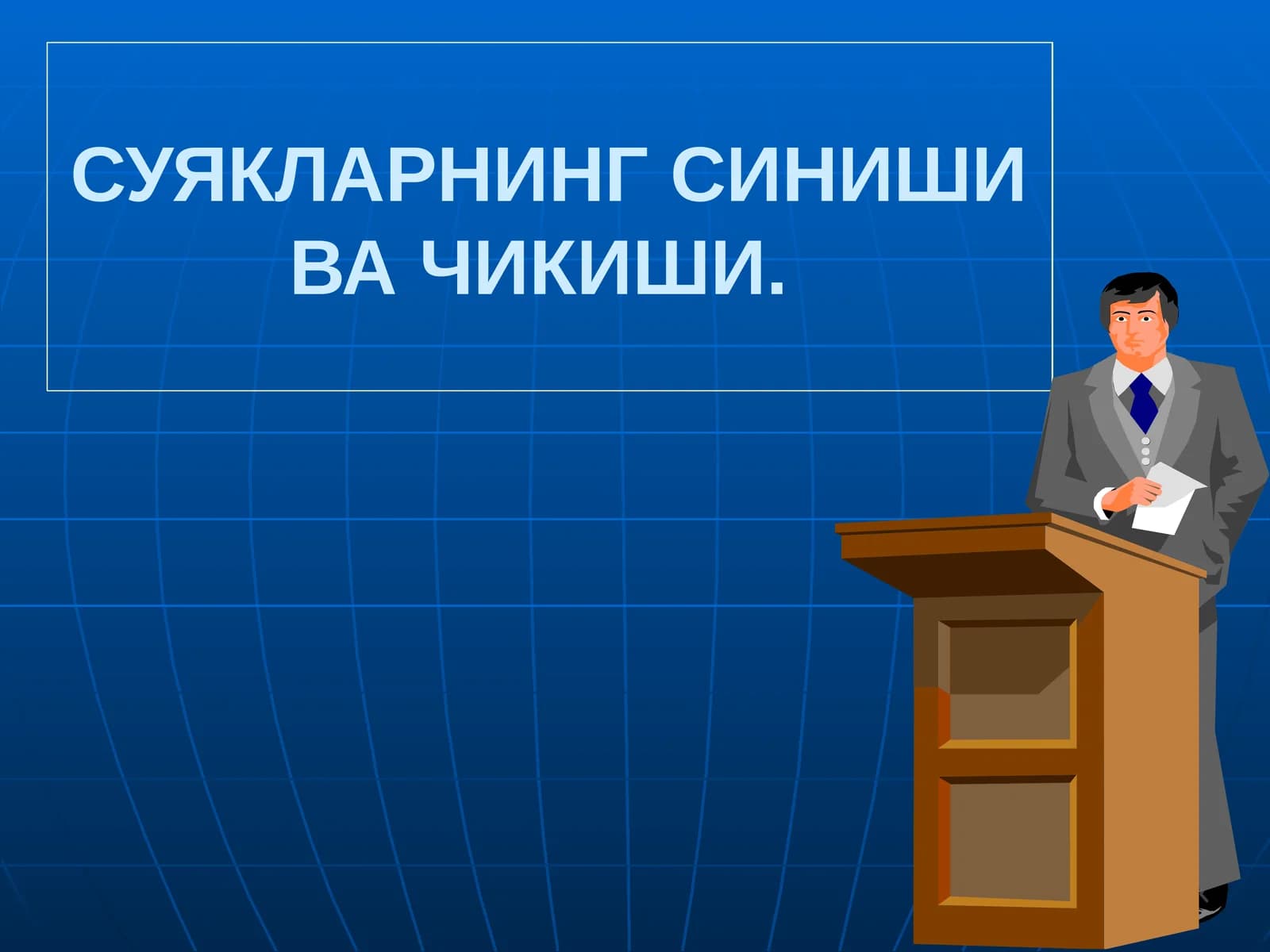 СУЯКЛАРНИНГ СИНИШИ ВА ЧИКИШИ.